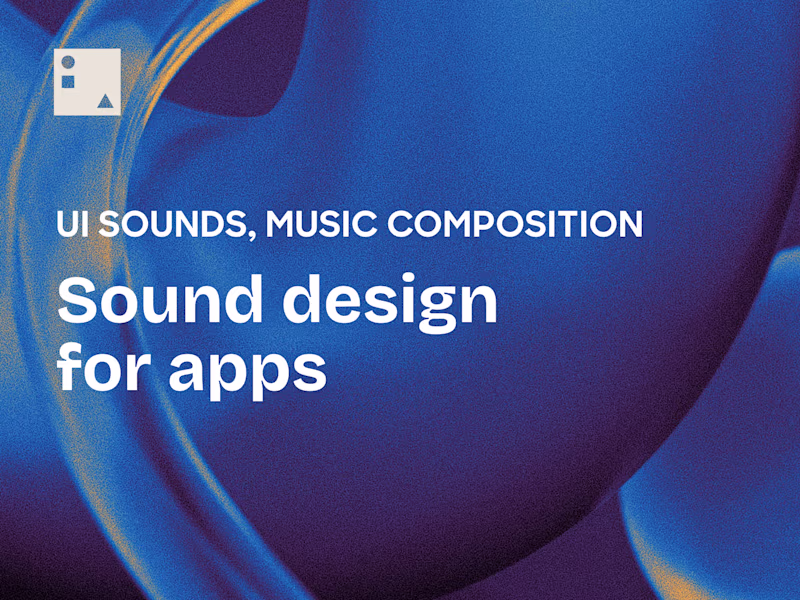 UI SOUNDS, MUSIC COMPOSITION

Sound design for apps